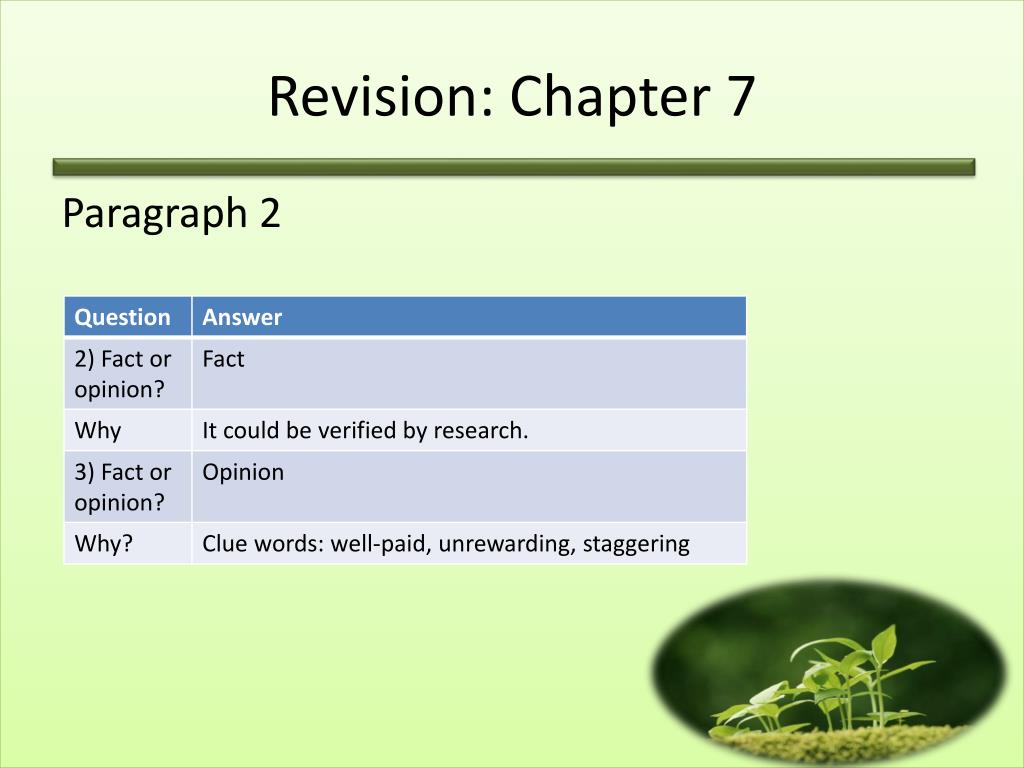 Revision: Chapter 7

Paragraph 2

| Question | Answer |
|---|---|
| 2) Fact or opinion? | Fact |
| Why | It could be verified by research. |
| 3) Fact or opinion? | Opinion |
| Why? | Clue words: well-paid, unrewarding, staggering |